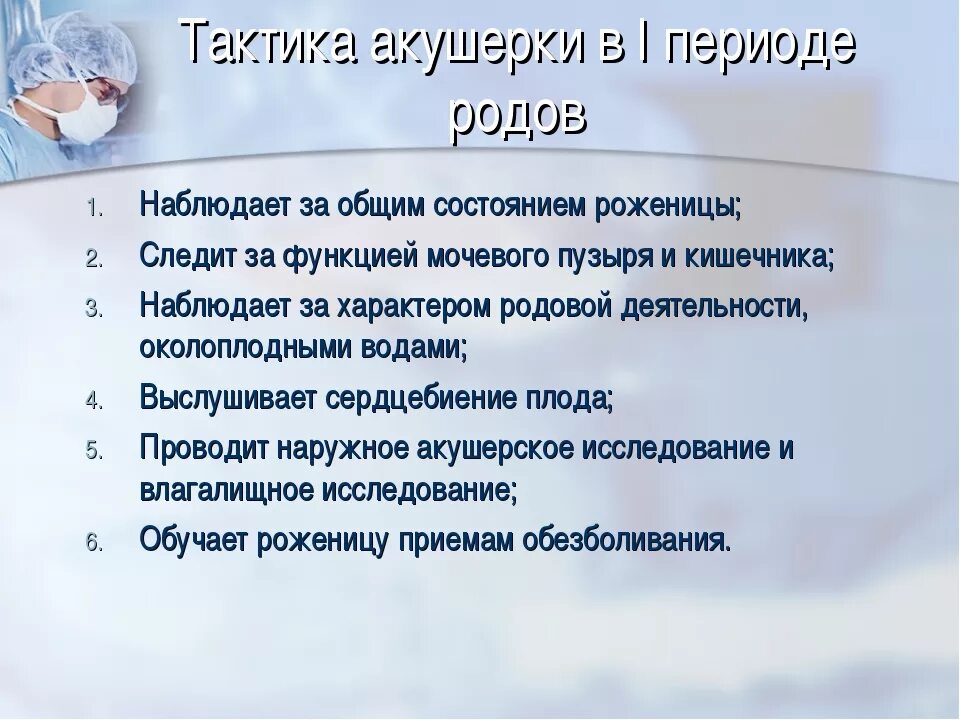 Тактика акушерки в I периоде родов

1. Наблюдает за общим состоянием роженицы;
2. Следит за функцией мочевого пузыря и кишечника;
3. Наблюдает за характером родовой деятельности, околоплодными водами;
4. Выслушивает сердцебиение плода;
5. Проводит наружное акушерское исследование и влагалищное исследование;
6. Обучает роженицу приемам обезболивания.